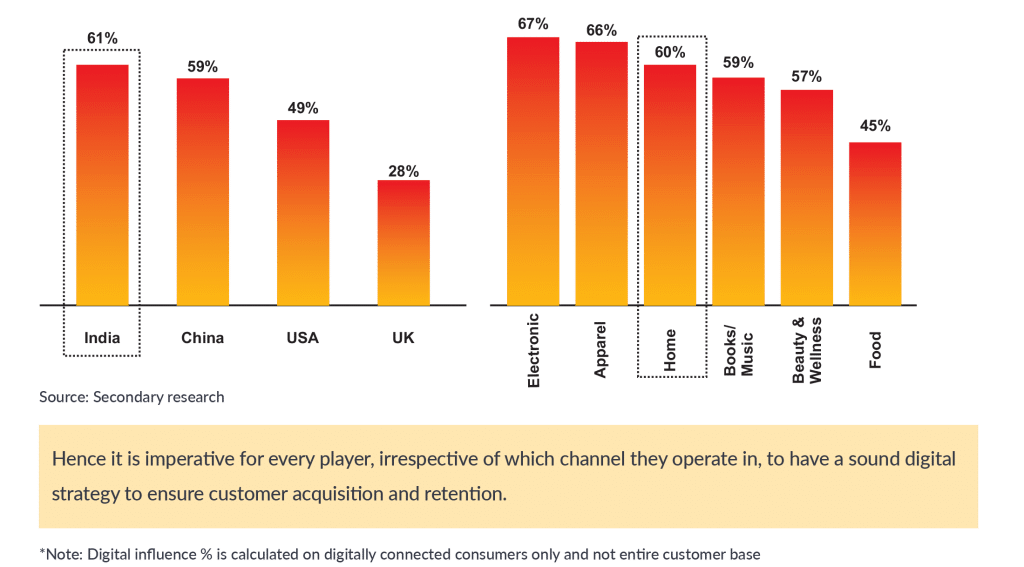 61%
59%
49%
28%
India
China
USA
UK

67%
66%
60%
59%
57%
45%
Electronic
Apparel
Home
Books/ Music
Beauty & Wellness
Food

Source: Secondary research

Hence it is imperative for every player, irrespective of which channel they operate in, to have a sound digital strategy to ensure customer acquisition and retention.

*Note: Digital influence % is calculated on digitally connected consumers only and not entire customer base